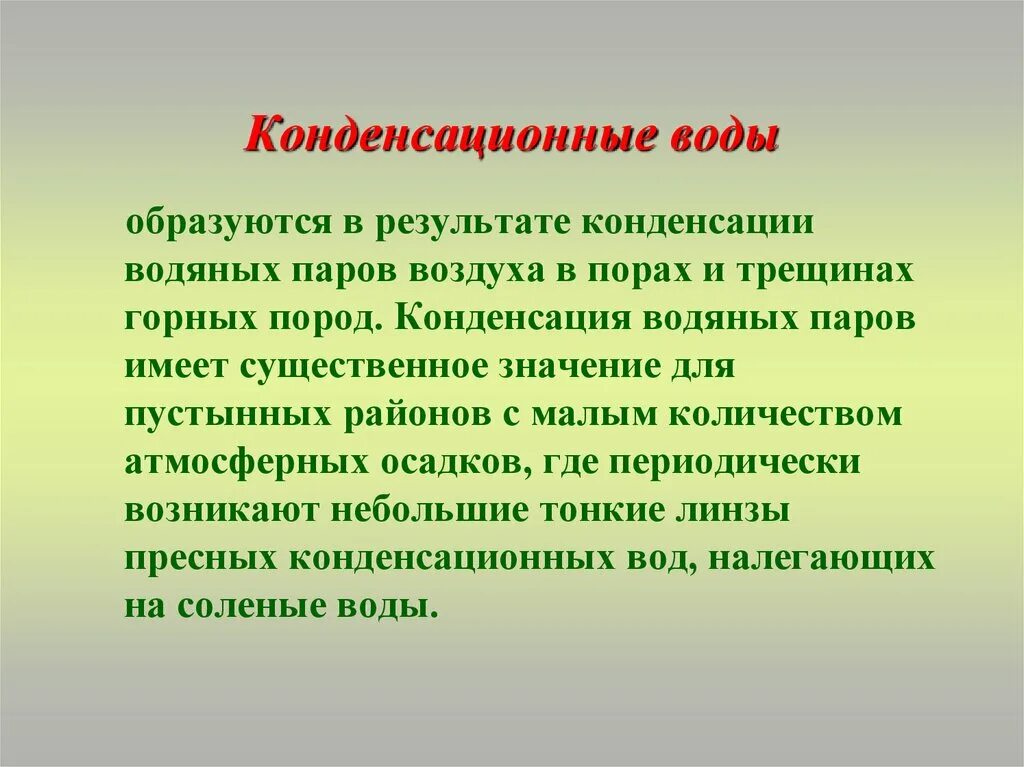 Конденсационные воды

образуются в результате конденсации водяных паров воздуха в порах и трещинах горных пород. Конденсация водяных паров имеет существенное значение для пустынных районов с малым количеством атмосферных осадков, где периодически возникают небольшие тонкие линзы пресных конденсационных вод, налегающих на соленые воды.